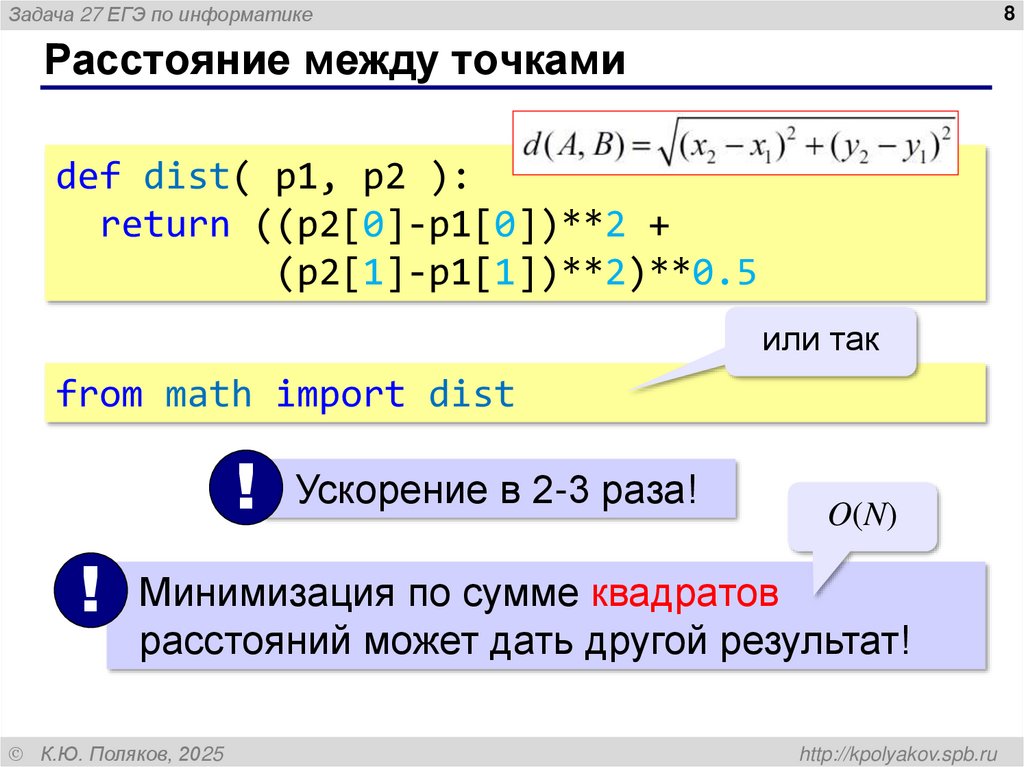 Задача 27 ЕГЭ по информатике

8

Расстояние между точками

$d(A,B)=\sqrt{(x_2-x_1)^2+(y_2-y_1)^2}$

def dist( p1, p2 ):
  return ((p2[0]-p1[0])**2 +
          (p2[1]-p1[1])**2)**0.5

или так

from math import dist

!

Ускорение в 2-3 раза!

$O(N)$

!

Минимизация по сумме квадратов расстояний может дать другой результат!

© К.Ю. Поляков, 2025

http://kpolyakov.spb.ru